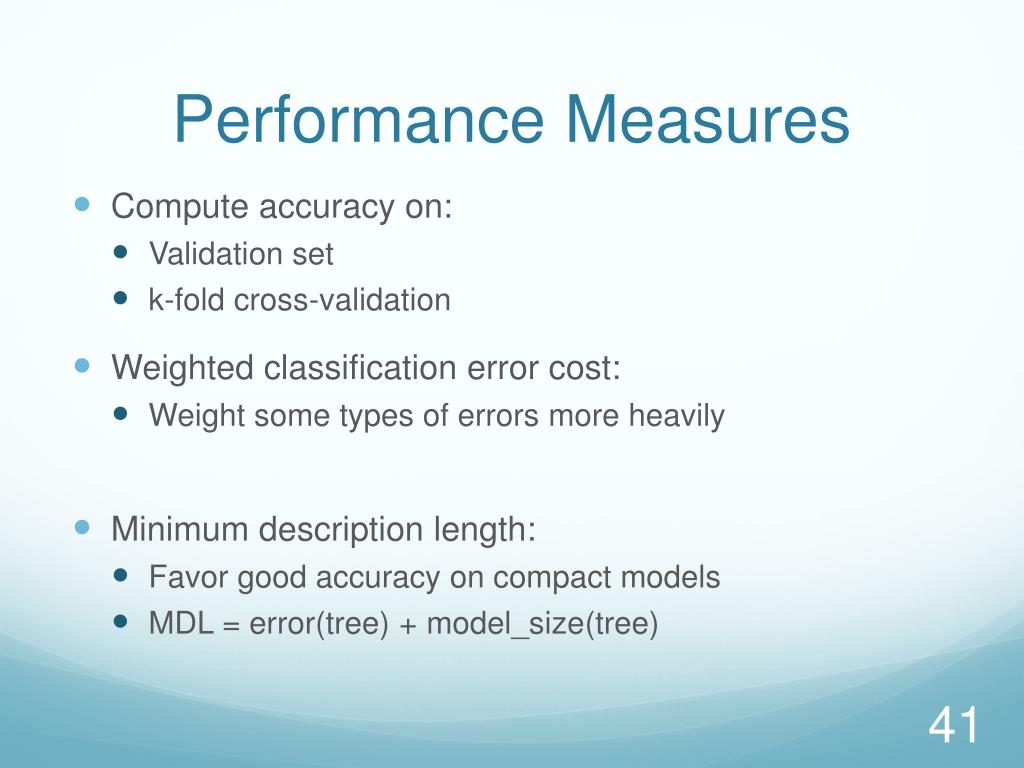 Performance Measures

- Compute accuracy on:
  - Validation set
  - k-fold cross-validation
- Weighted classification error cost:
  - Weight some types of errors more heavily
- Minimum description length:
  - Favor good accuracy on compact models
  - MDL = error(tree) + model_size(tree)

41